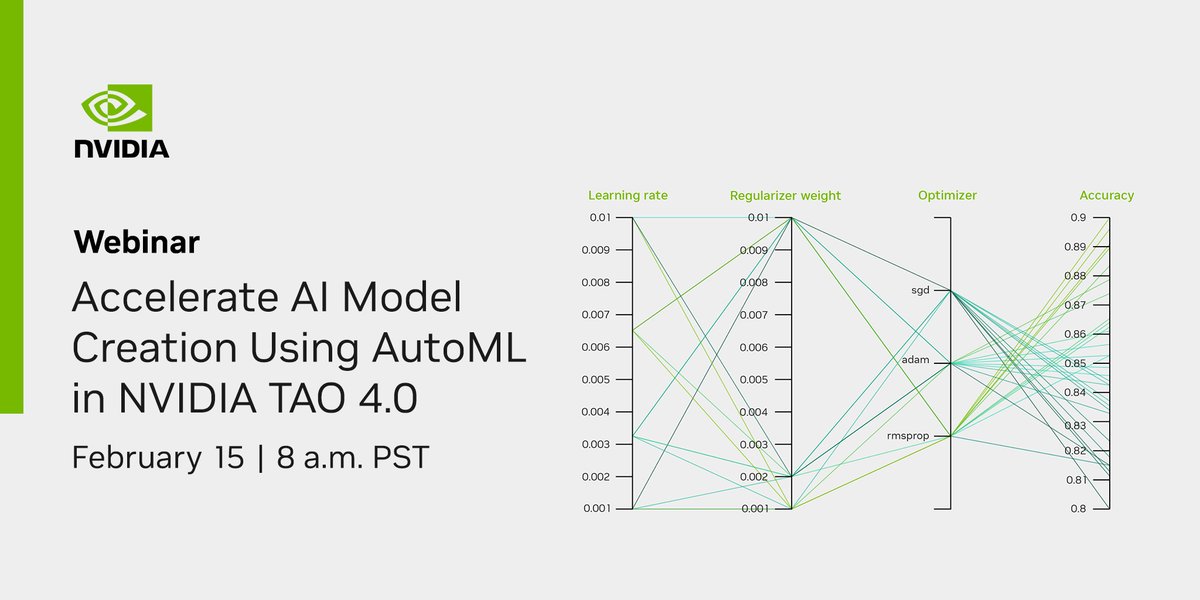 NVIDIA

Webinar

Accelerate AI Model Creation Using AutoML in NVIDIA TAO 4.0

February 15 | 8 a.m. PST

Learning rate
0.01
0.009
0.008
0.007
0.006
0.005
0.004
0.003
0.002
0.001

Regularizer weight
0.01
0.009
0.008
0.007
0.006
0.005
0.004
0.003
0.002
0.001

Optimizer
sgd
adam
rmsprop

Accuracy
0.9
0.89
0.88
0.87
0.86
0.85
0.84
0.83
0.82
0.81
0.8